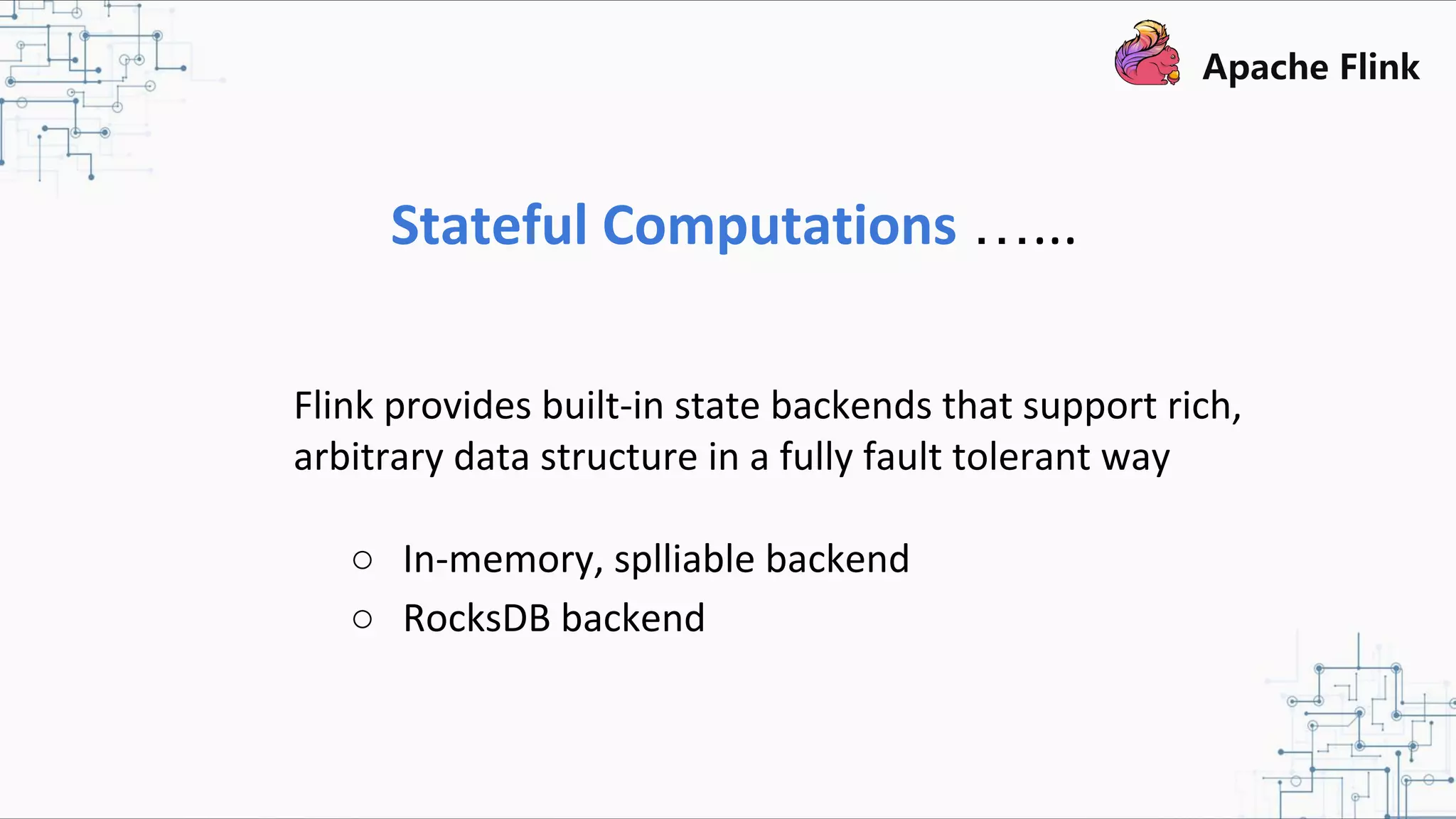 Apache Flink

Stateful Computations ......

Flink provides built-in state backends that support rich, arbitrary data structure in a fully fault tolerant way

○ In-memory, splliable backend
○ RocksDB backend